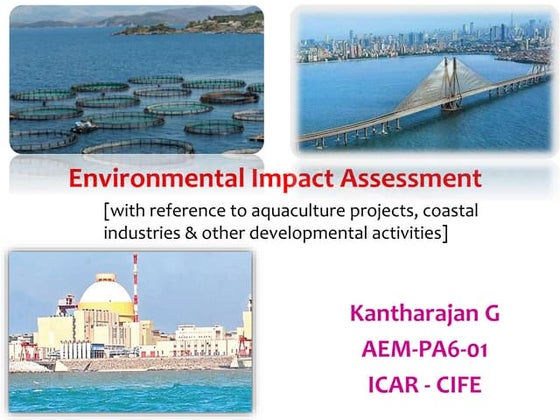 Environmental Impact Assessment

[with reference to aquaculture projects, coastal industries & other developmental activities]

Kantharajan G
AEM-PA6-01
ICAR - CIFE